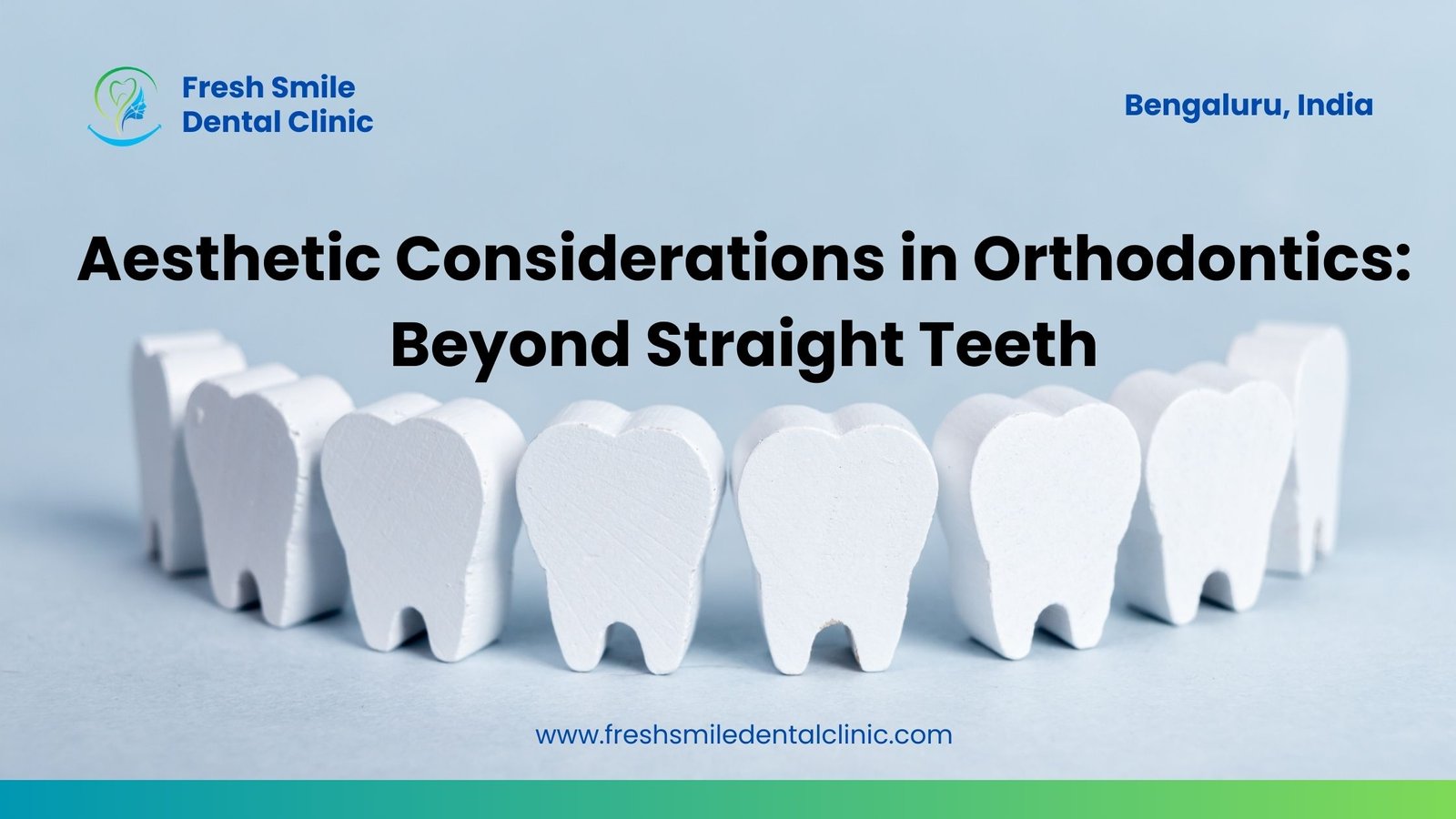 Fresh Smile Dental Clinic

Bengaluru, India

Aesthetic Considerations in Orthodontics: Beyond Straight Teeth

www.freshsmiledentalclinic.com